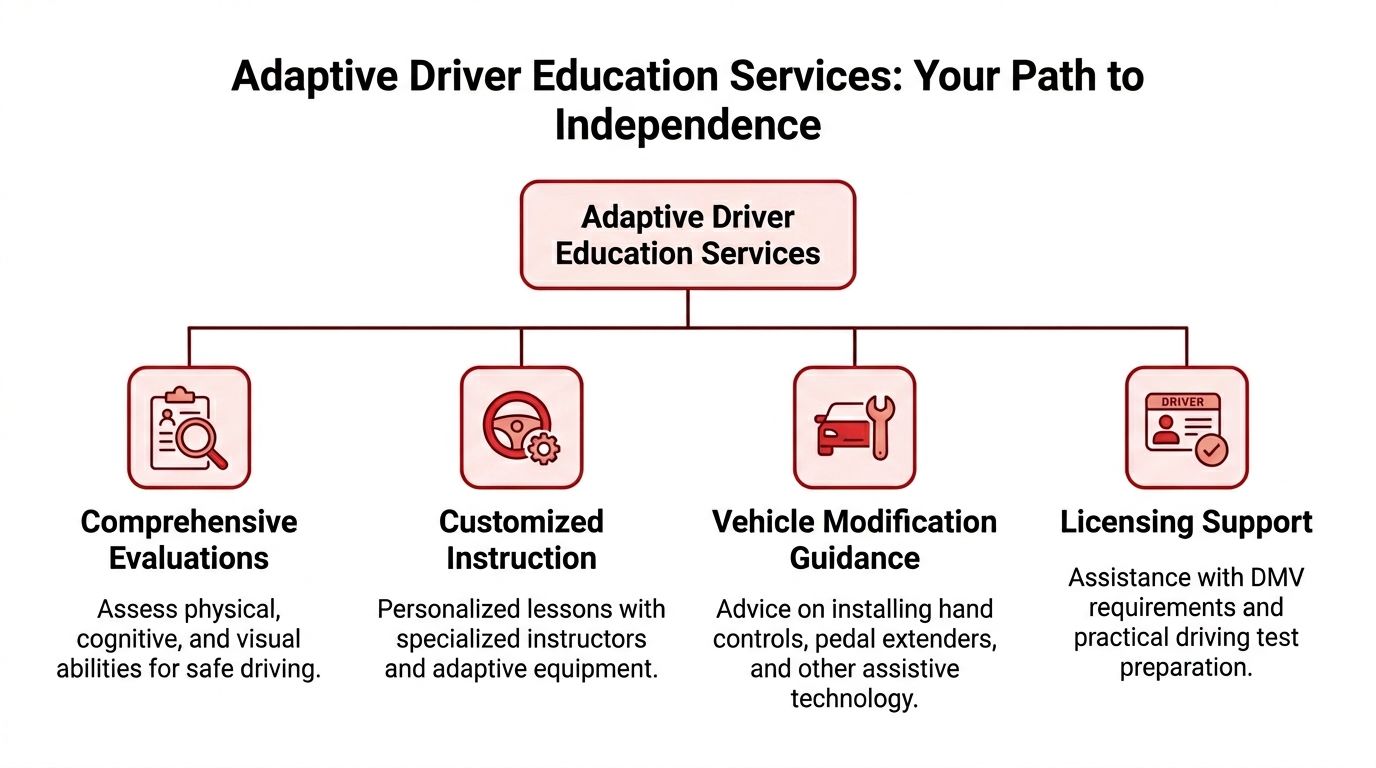 Adaptive Driver Education Services: Your Path to Independence

Adaptive Driver Education Services

DRIVER

Comprehensive Evaluations

Assess physical, cognitive, and visual abilities for safe driving.

Customized Instruction

Personalized lessons with specialized instructors and adaptive equipment.

Vehicle Modification Guidance

Advice on installing hand controls, pedal extenders, and other assistive technology.

Licensing Support

Assistance with DMV requirements and practical driving test preparation.